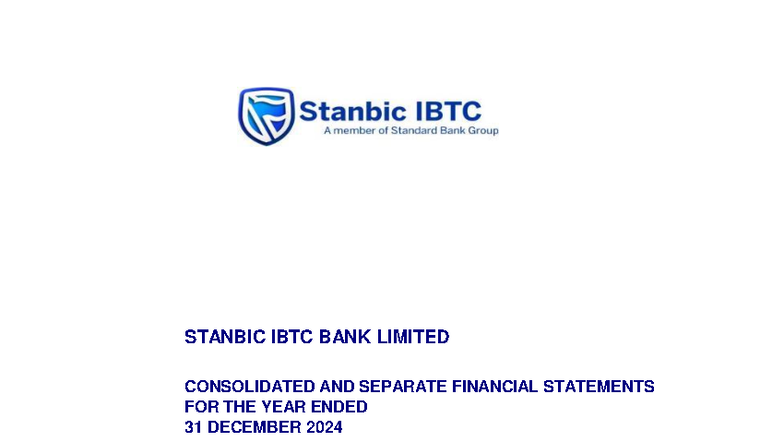 Stanbic IBTC
A member of Standard Bank Group

STANBIC IBTC BANK LIMITED

CONSOLIDATED AND SEPARATE FINANCIAL STATEMENTS FOR THE YEAR ENDED 31 DECEMBER 2024